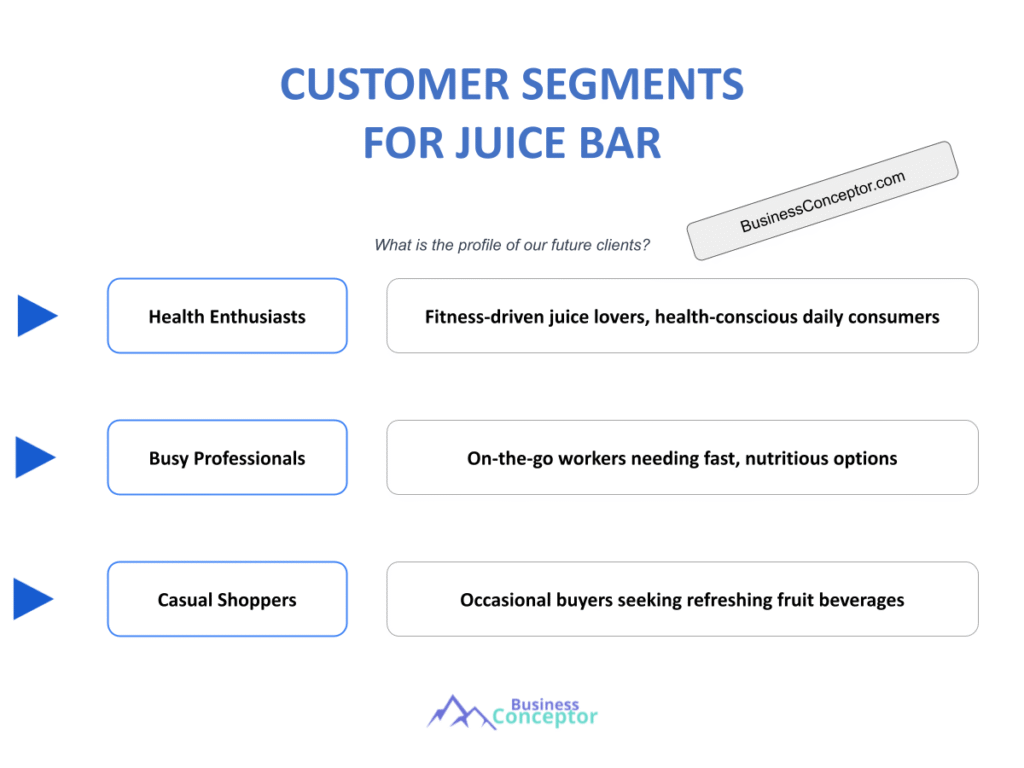 CUSTOMER SEGMENTS FOR JUICE BAR

BusinessConceptor.com

What is the profile of our future clients?

Health Enthusiasts

Fitness-driven juice lovers, health-conscious daily consumers

Busy Professionals

On-the-go workers needing fast, nutritious options

Casual Shoppers

Occasional buyers seeking refreshing fruit beverages

Business Conceptor